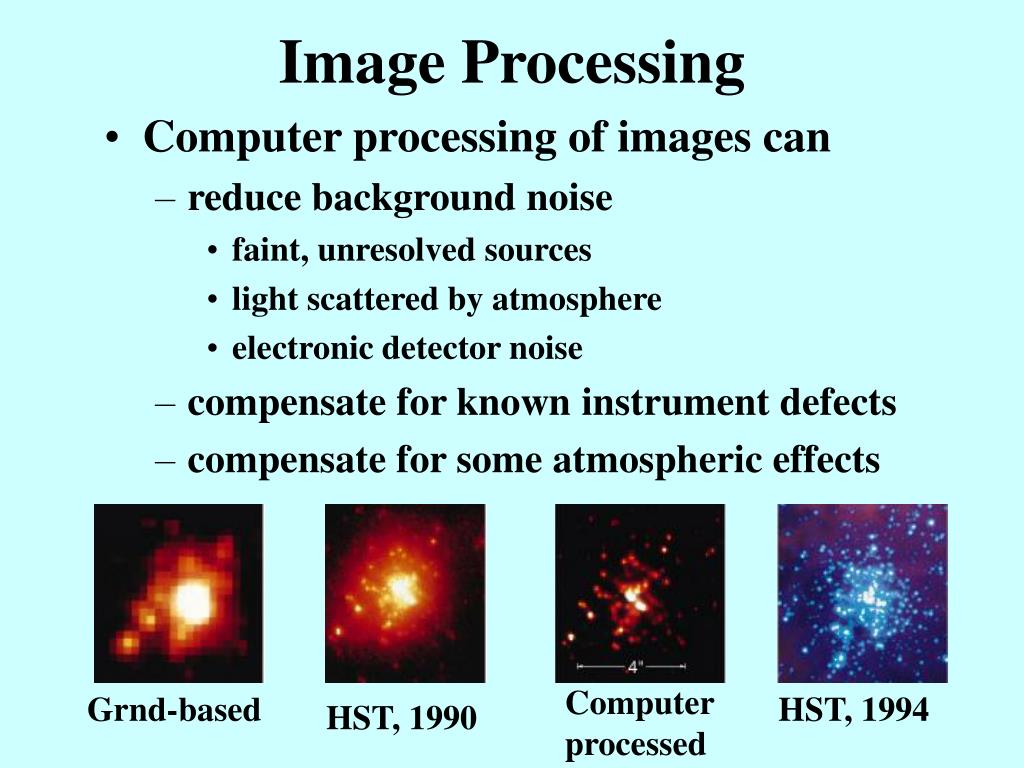 Image Processing

• Computer processing of images can
– reduce background noise
• faint, unresolved sources
• light scattered by atmosphere
• electronic detector noise
– compensate for known instrument defects
– compensate for some atmospheric effects

4"

Grnd-based

HST, 1990

Computer processed

HST, 1994